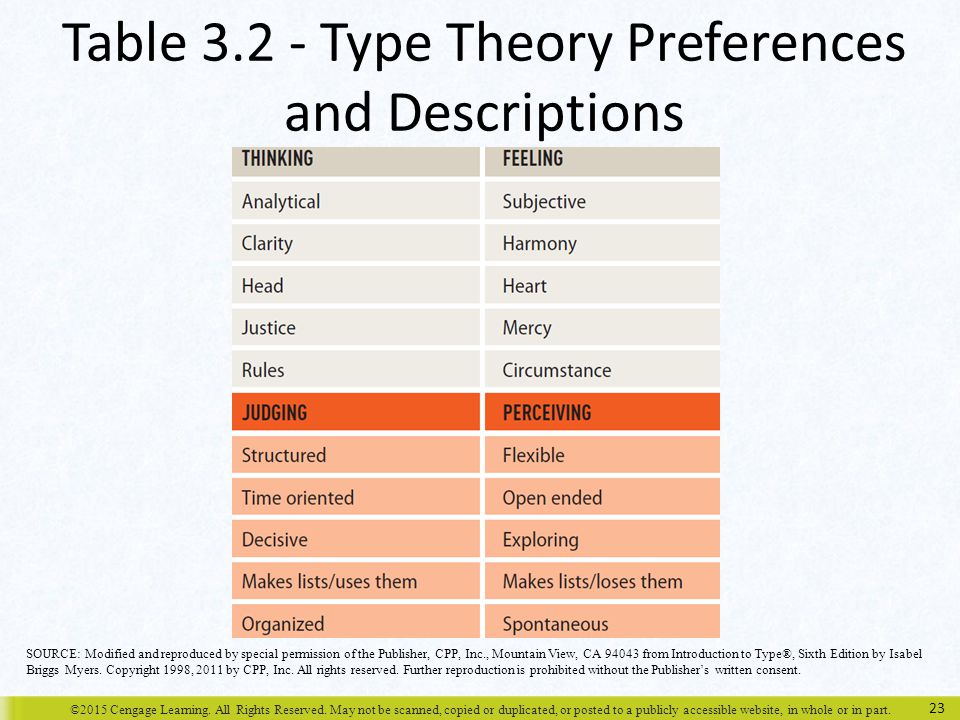 Table 3.2 - Type Theory Preferences and Descriptions

| THINKING | FEELING |
|---|---|
| Analytical | Subjective |
| Clarity | Harmony |
| Head | Heart |
| Justice | Mercy |
| Rules | Circumstance |
| JUDGING | PERCEIVING |
| Structured | Flexible |
| Time oriented | Open ended |
| Decisive | Exploring |
| Makes lists/uses them | Makes lists/loses them |
| Organized | Spontaneous |

SOURCE: Modified and reproduced by special permission of the Publisher, CPP, Inc., Mountain View, CA 94043 from Introduction to Type®, Sixth Edition by Isabel Briggs Myers. Copyright 1998, 2011 by CPP, Inc. All rights reserved. Further reproduction is prohibited without the Publisher's written consent.

©2015 Cengage Learning. All Rights Reserved. May not be scanned, copied or duplicated, or posted to a publicly accessible website, in whole or in part.

23